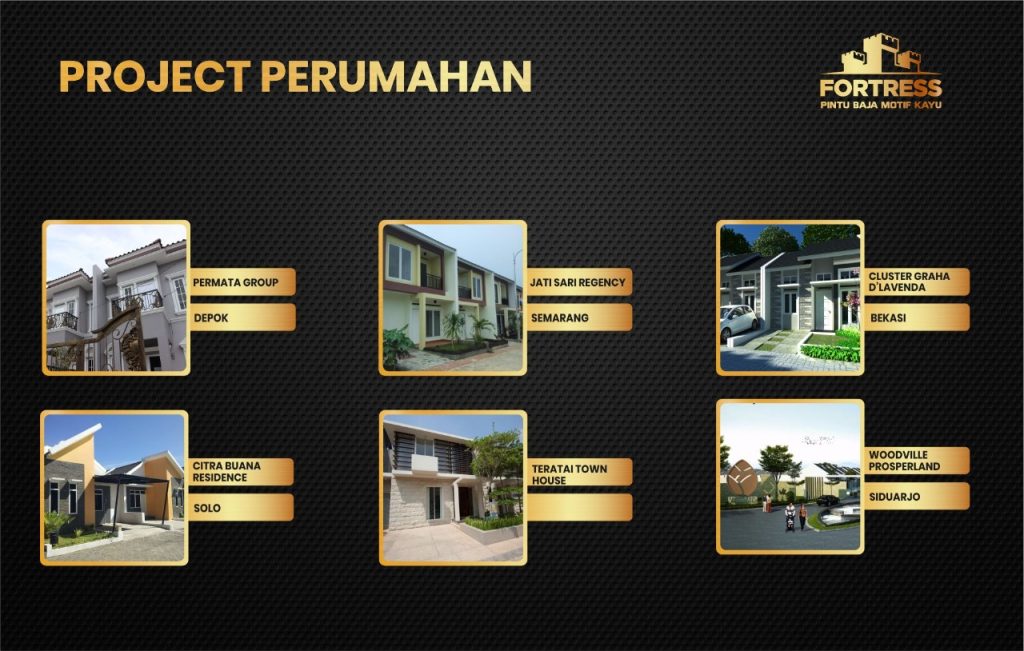 PROJECT PERUMAHAN

FORTRESS
PINTU BAJA MOTIF KAYU

PERMATA GROUP
DEPOK

JATI SARI REGENCY
SEMARANG

CLUSTER GRAHA D'LAVENDA
BEKASI

CITRA BUANA RESIDENCE
SOLO

TERATAI TOWN HOUSE

WOODVILLE PROSPERLAND
SIDUARJO